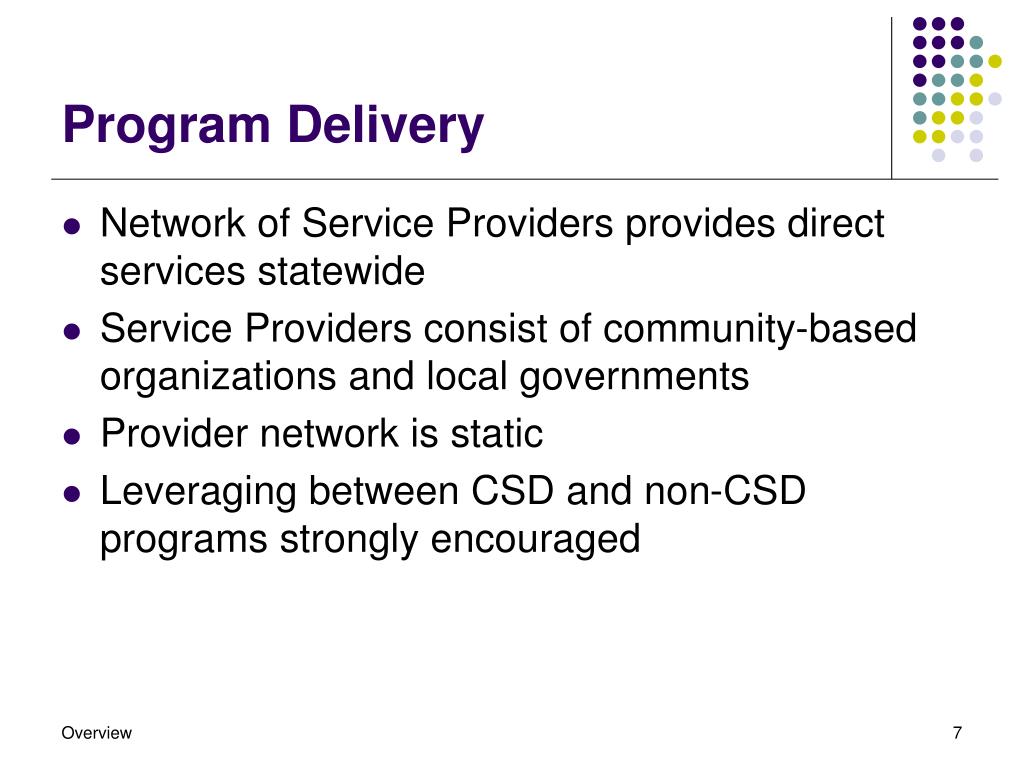 Program Delivery

- Network of Service Providers provides direct services statewide
- Service Providers consist of community-based organizations and local governments
- Provider network is static
- Leveraging between CSD and non-CSD programs strongly encouraged

Overview

7